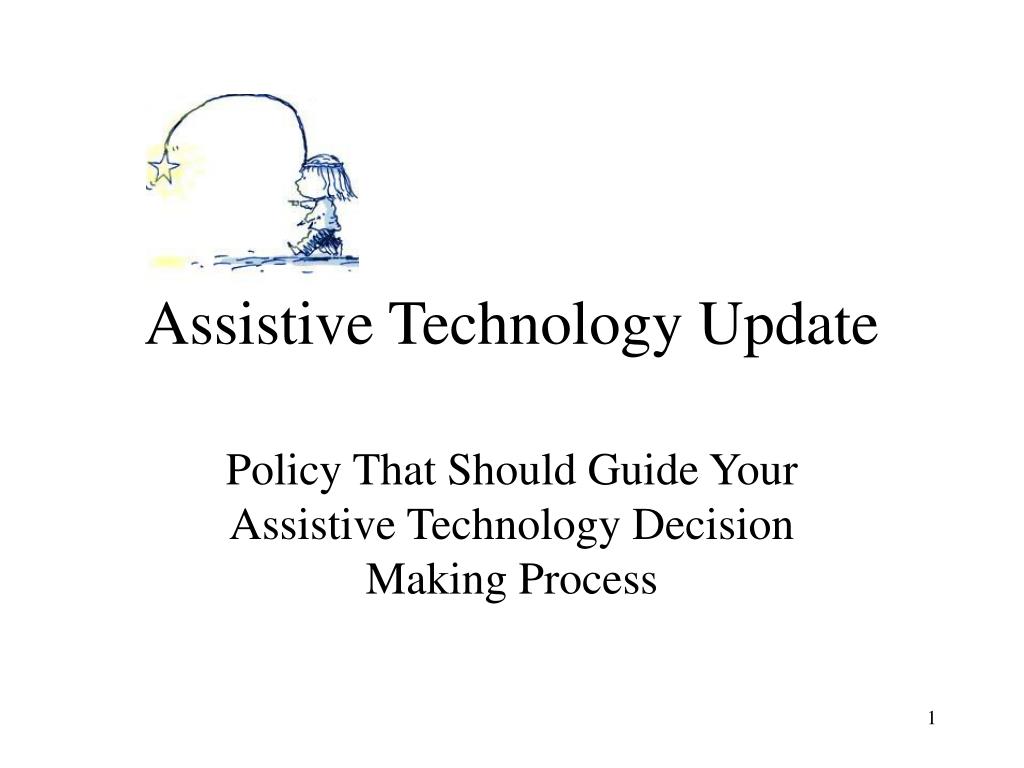 Assistive Technology Update

Policy That Should Guide Your Assistive Technology Decision Making Process

1